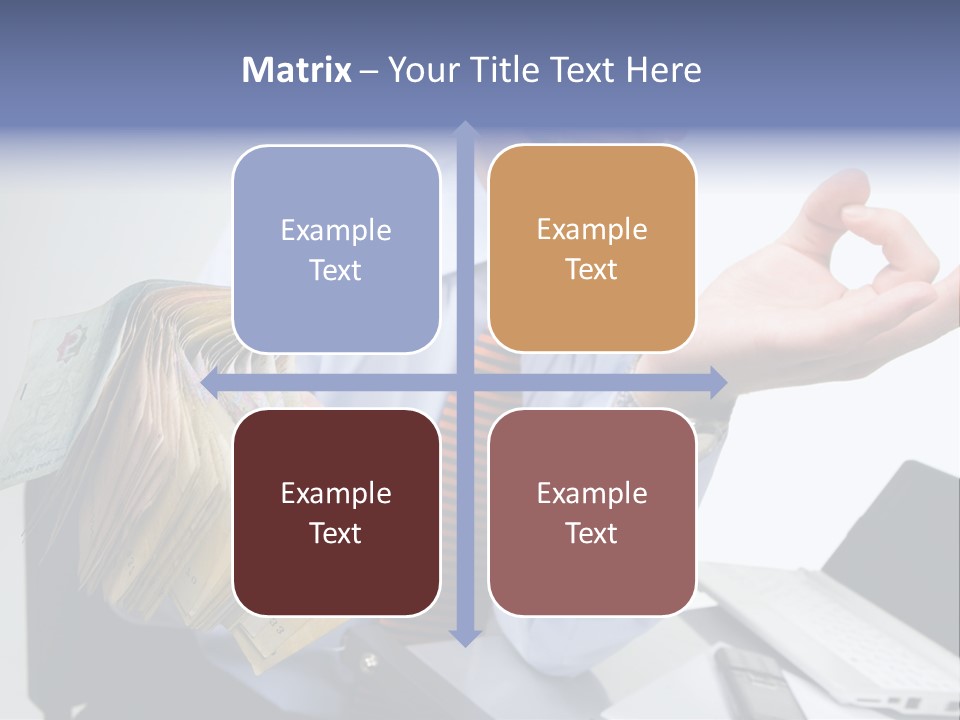 Matrix – Your Title Text Here

Example Text

Example Text

Example Text

Example Text